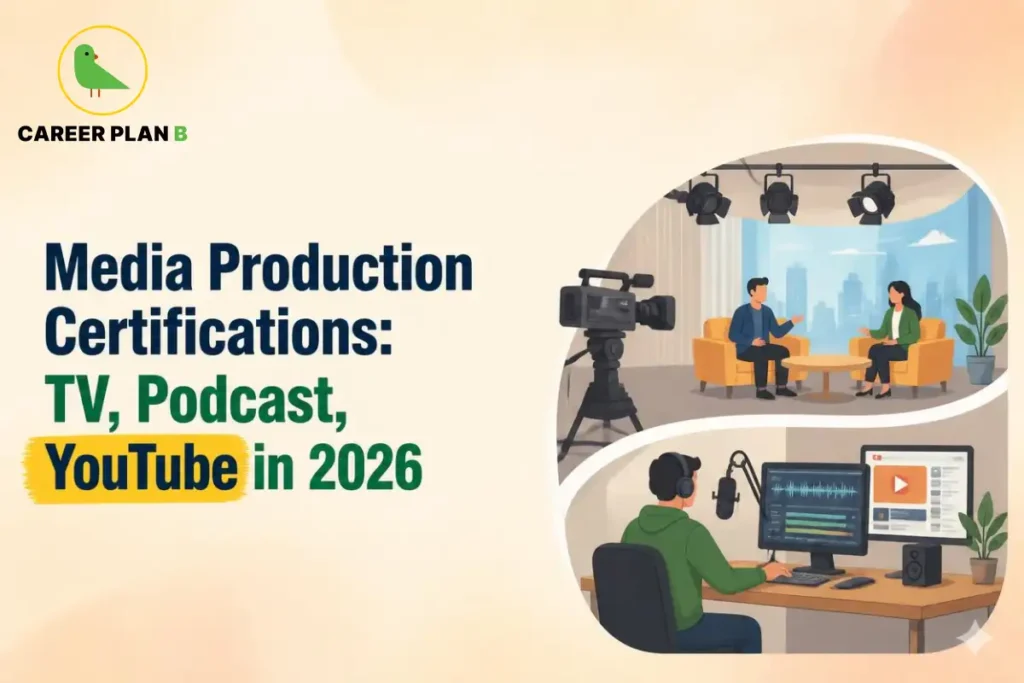 CAREER PLAN B

Media Production Certifications: TV, Podcast, YouTube in 2026